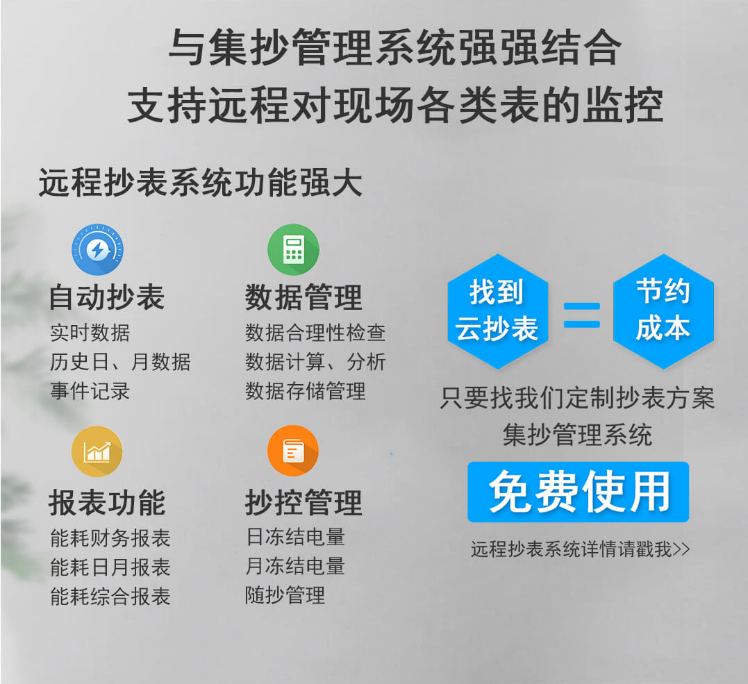 与集抄管理系统强强结合
支持远程对现场各类表的监控

远程抄表系统功能强大

自动抄表
实时数据
历史日、月数据
事件记录

数据管理
数据合理性检查
数据计算、分析
数据存储管理

报表功能
能耗财务报表
能耗日月报表
能耗综合报表

抄控管理
日冻结电量
月冻结电量
随抄管理

找到云抄表 = 节约成本

只要找我们定制抄表方案
集抄管理系统

免费使用

远程抄表系统详情请戳我>>